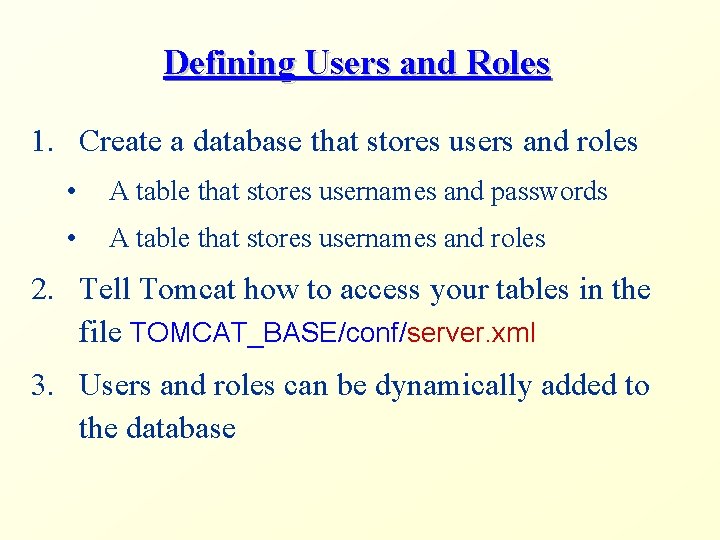 Defining Users and Roles

1. Create a database that stores users and roles

• A table that stores usernames and passwords

• A table that stores usernames and roles

2. Tell Tomcat how to access your tables in the file TOMCAT_BASE/conf/server.xml

3. Users and roles can be dynamically added to the database